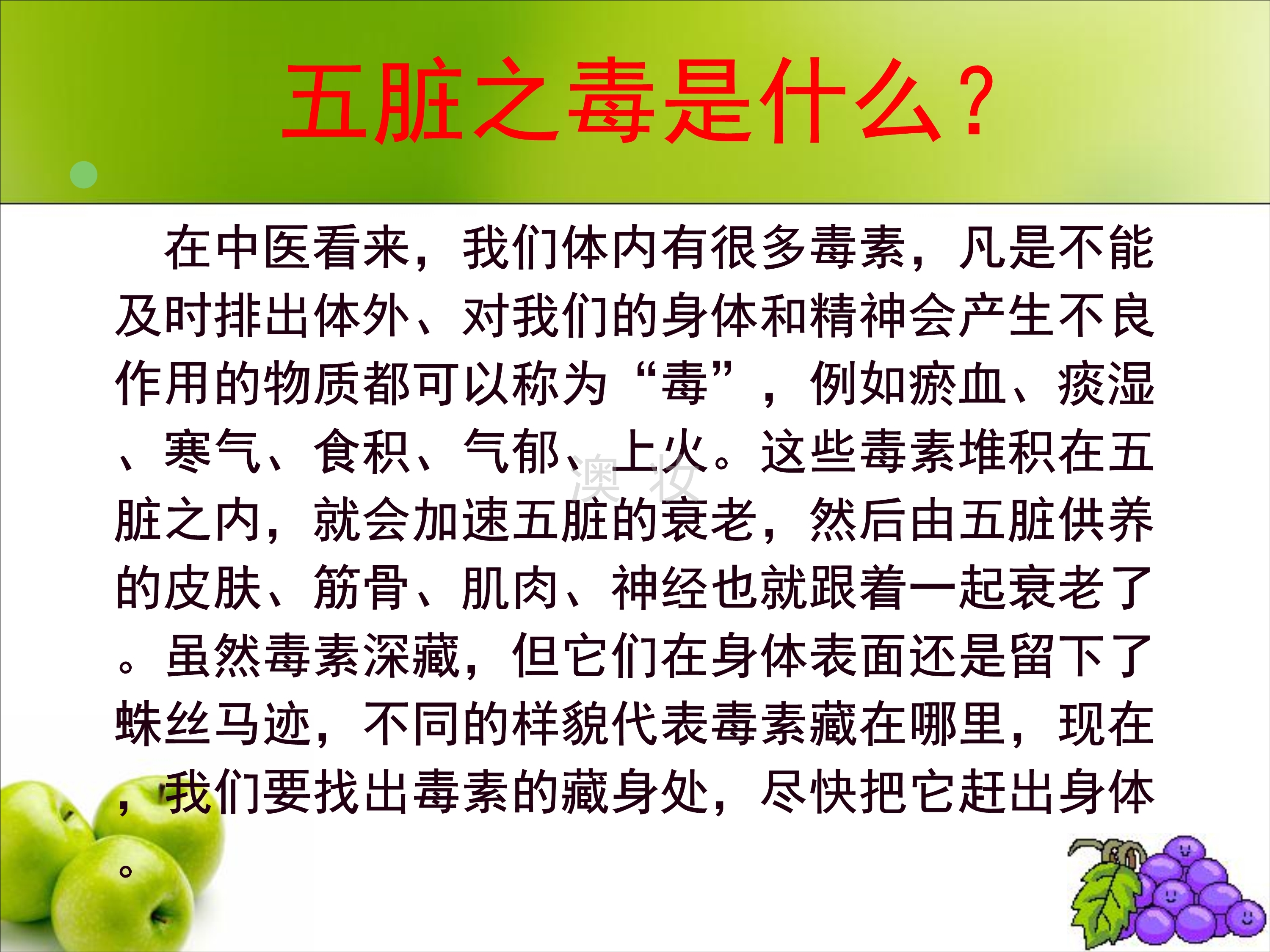 五脏之毒是什么?

在中医看来，我们体内有很多毒素，凡是不能及时排出体外、对我们的身体和精神会产生不良作用的物质都可以称为“毒”，例如瘀血、痰湿、寒气、食积、气郁、上火。这些毒素堆积在五脏之内，就会加速五脏的衰老，然后由五脏供养的皮肤、筋骨、肌肉、神经也就跟着一起衰老了。虽然毒素深藏，但它们在身体表面还是留下了蛛丝马迹，不同的样貌代表毒素藏在哪里，现在，我们要找出毒素的藏身处，尽快把它赶出身体。

澳 妆